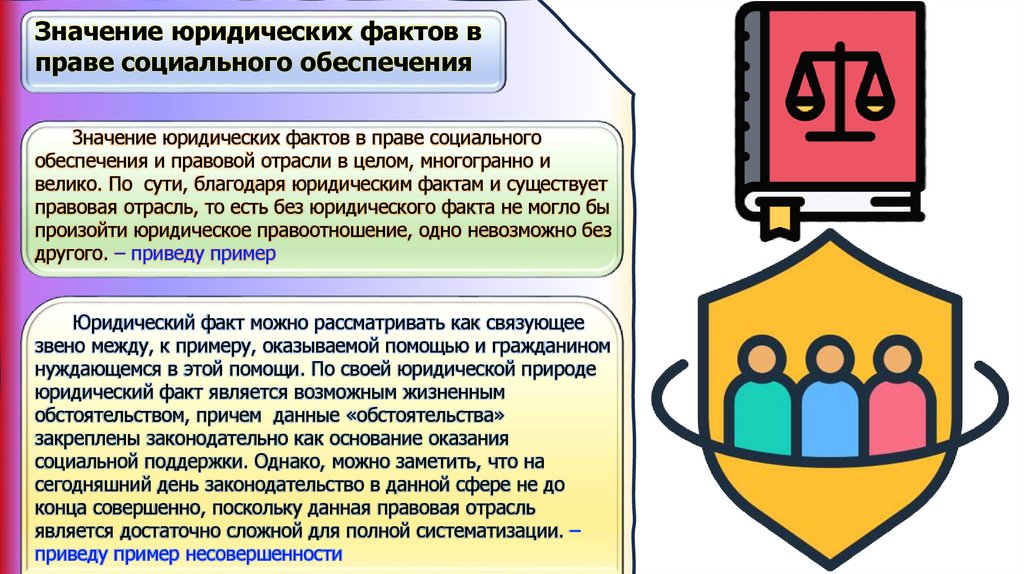 Значение юридических фактов в праве социального обеспечения

Значение юридических фактов в праве социального обеспечения и правовой отрасли в целом, многогранно и велико. По сути, благодаря юридическим фактам и существует правовая отрасль, то есть без юридического факта не могло бы произойти юридическое правоотношение, одно невозможно без другого. – приведу пример

Юридический факт можно рассматривать как связующее звено между, к примеру, оказываемой помощью и гражданином нуждающемся в этой помощи. По своей юридической природе юридический факт является возможным жизненным обстоятельством, причем данные «обстоятельства» закреплены законодательно как основание оказания социальной поддержки. Однако, можно заметить, что на сегодняшний день законодательство в данной сфере не до конца совершенно, поскольку данная правовая отрасль является достаточно сложной для полной систематизации. – приведу пример несовершенности